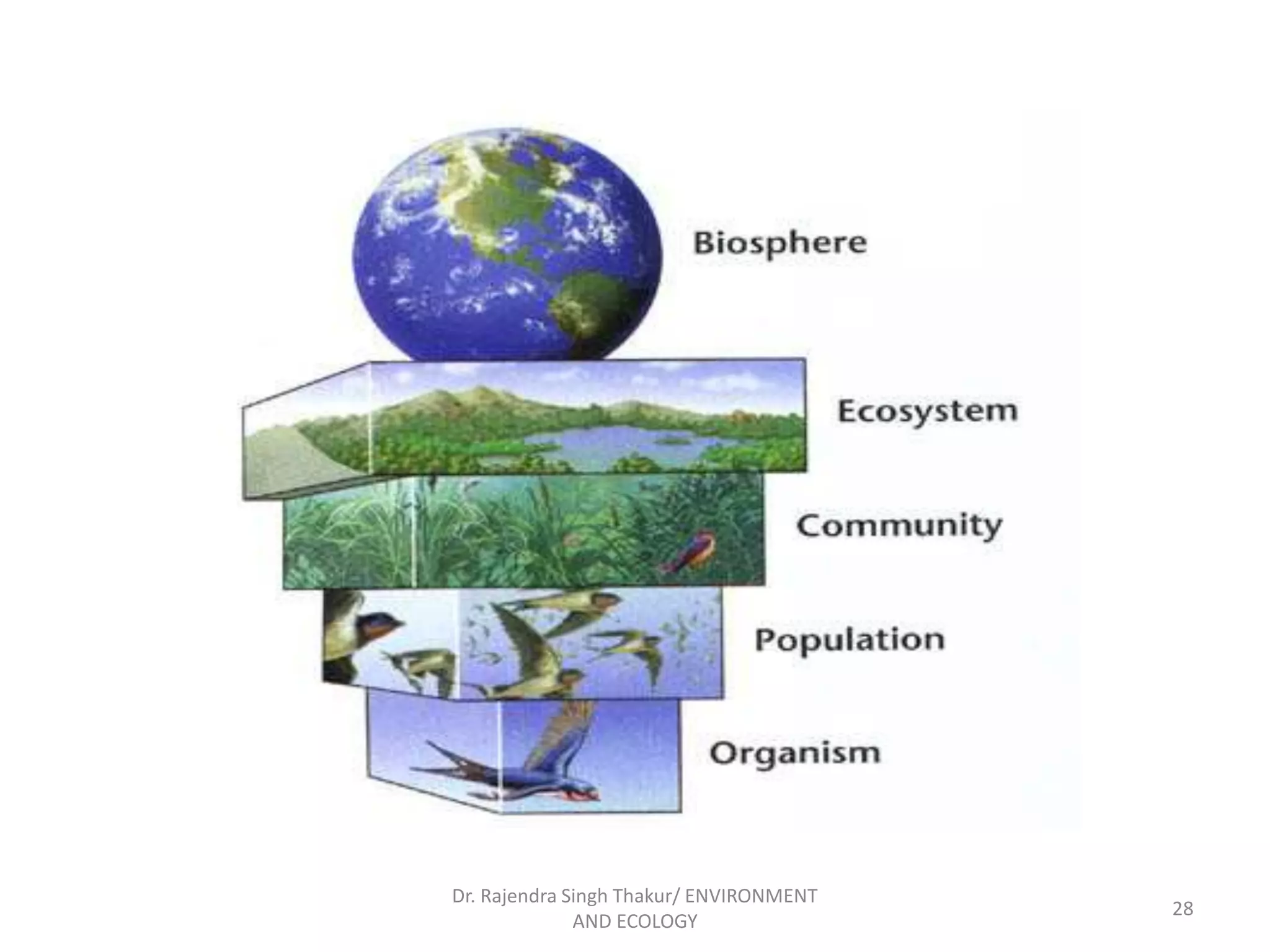 Biosphere

Ecosystem

Community

Population

Organism

Dr. Rajendra Singh Thakur/ ENVIRONMENT AND ECOLOGY

28